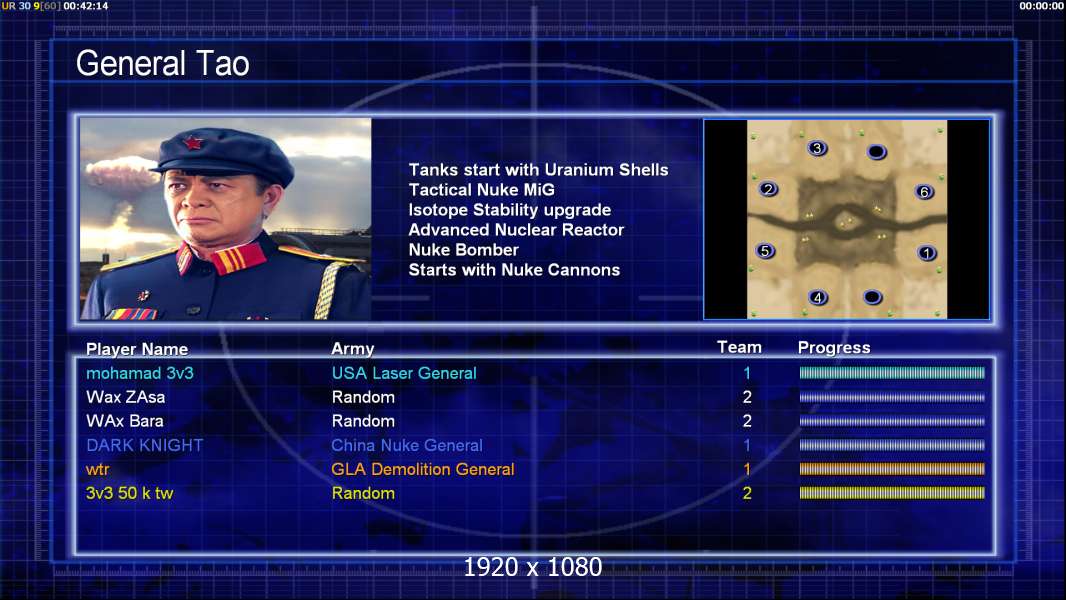 UR 30 9[60] 00:42:14

00:00:00

General Tao

Tanks start with Uranium Shells
Tactical Nuke MiG
Isotope Stability upgrade
Advanced Nuclear Reactor
Nuke Bomber
Starts with Nuke Cannons

3
2
6
5
1
4

| Player Name | Army | Team | Progress |
|---|---|---|---|
| mohamad 3v3 | USA Laser General | 1 | |
| Wax ZAsa | Random | 2 | |
| WAx Bara | Random | 2 | |
| DARK KNIGHT | China Nuke General | 1 | |
| wtr | GLA Demolition General | 1 | |
| 3v3 50 k tw | Random | 2 | |

1920 x 1080